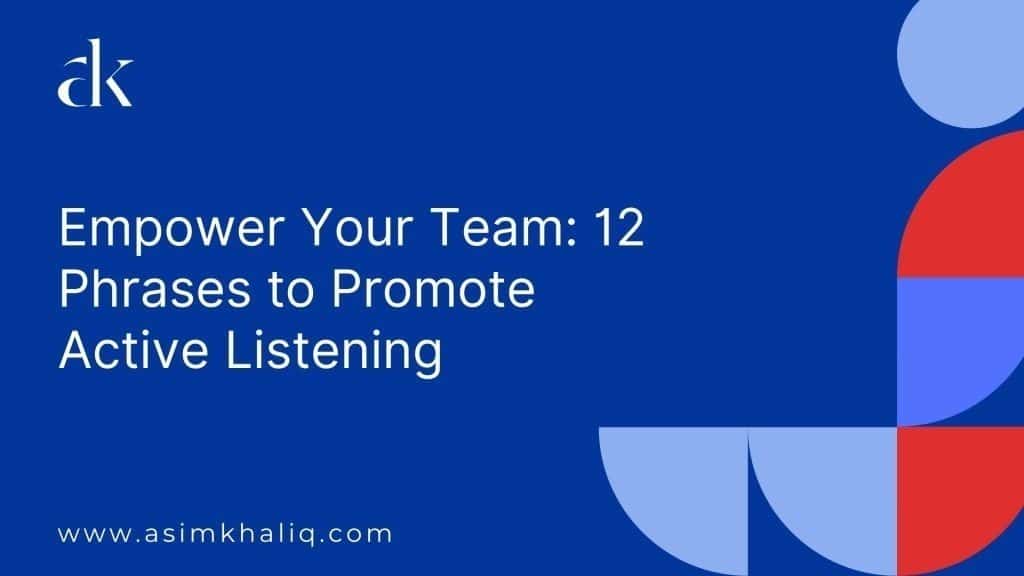 ak

Empower Your Team: 12 Phrases to Promote Active Listening

www.asimkhaliq.com